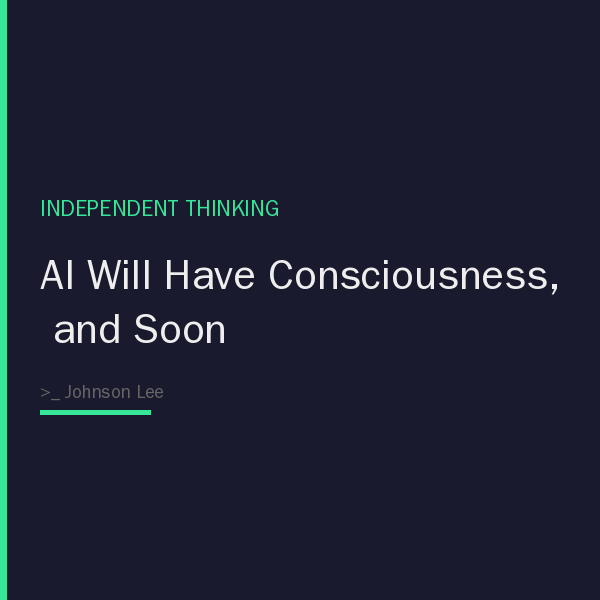 INDEPENDENT THINKING

AI Will Have Consciousness, and Soon

>_ Johnson Lee